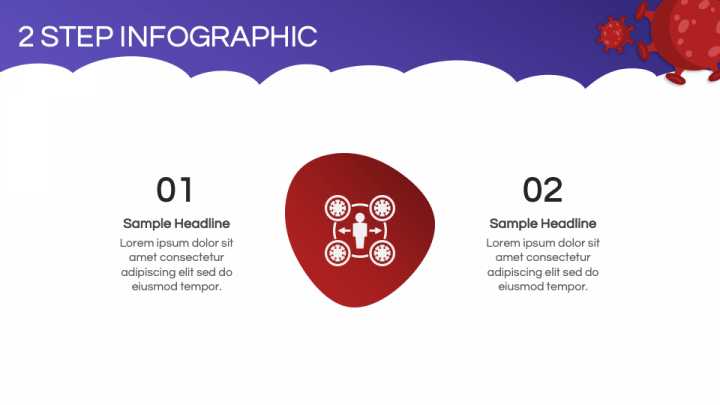 2 STEP INFOGRAPHIC

01

Sample Headline

Lorem ipsum dolor sit amet consectetur adipiscing elit sed do eiusmod tempor.

02

Sample Headline

Lorem ipsum dolor sit amet consectetur adipiscing elit sed do eiusmod tempor.